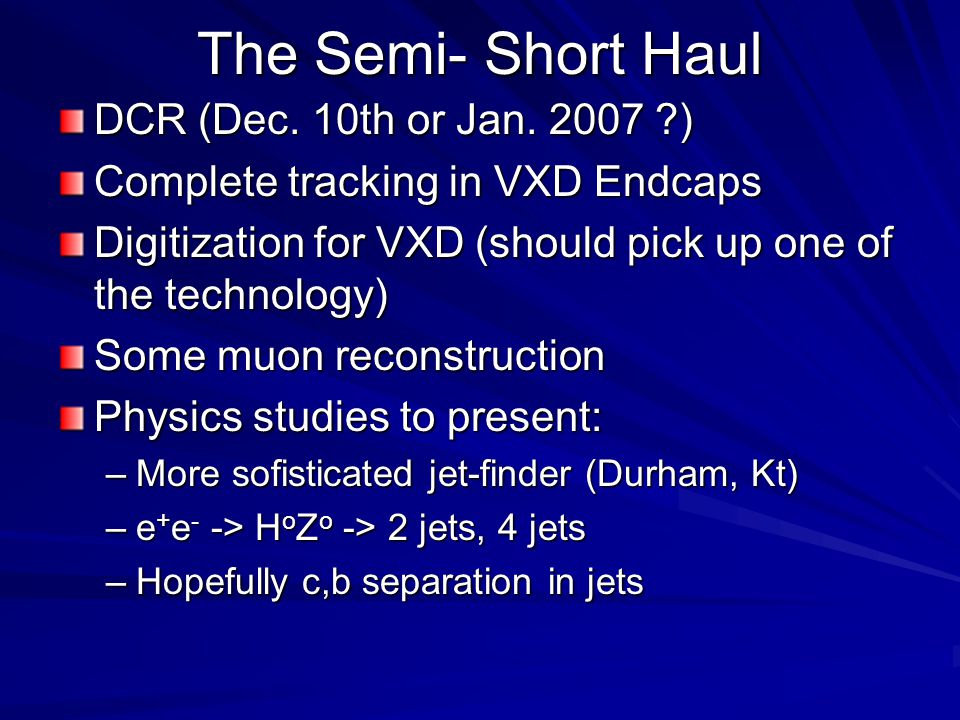 The Semi- Short Haul

DCR (Dec. 10th or Jan. 2007 ?)

Complete tracking in VXD Endcaps

Digitization for VXD (should pick up one of the technology)

Some muon reconstruction

Physics studies to present:

– More sofisticated jet-finder (Durham, Kt)

– $e^+e^-$ -> $H^oZ^o$ -> 2 jets, 4 jets

– Hopefully c,b separation in jets